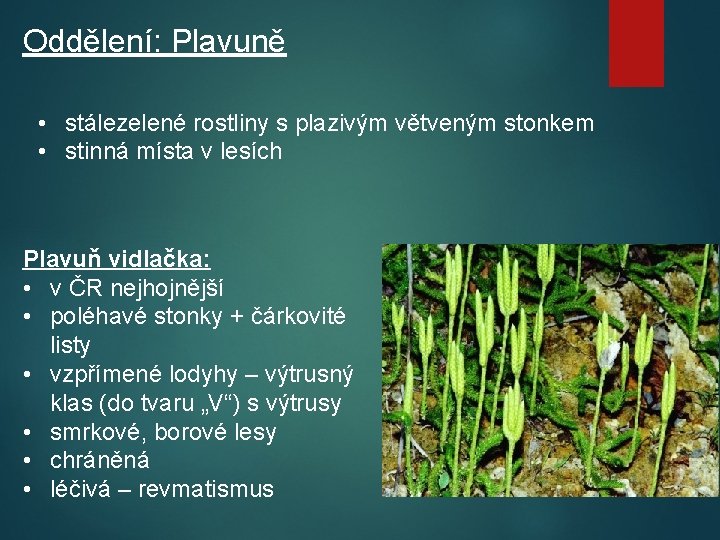 Oddělení: Plavuně

• stálezelené rostliny s plazivým větveným stonkem
• stinná místa v lesích

Plavuň vidlačka:
• v ČR nejhojnější
• poléhavé stonky + čárkovité listy
• vzpřímené lodyhy – výtrusný klas (do tvaru „V“) s výtrusy
• smrkové, borové lesy
• chráněná
• léčivá – revmatismus